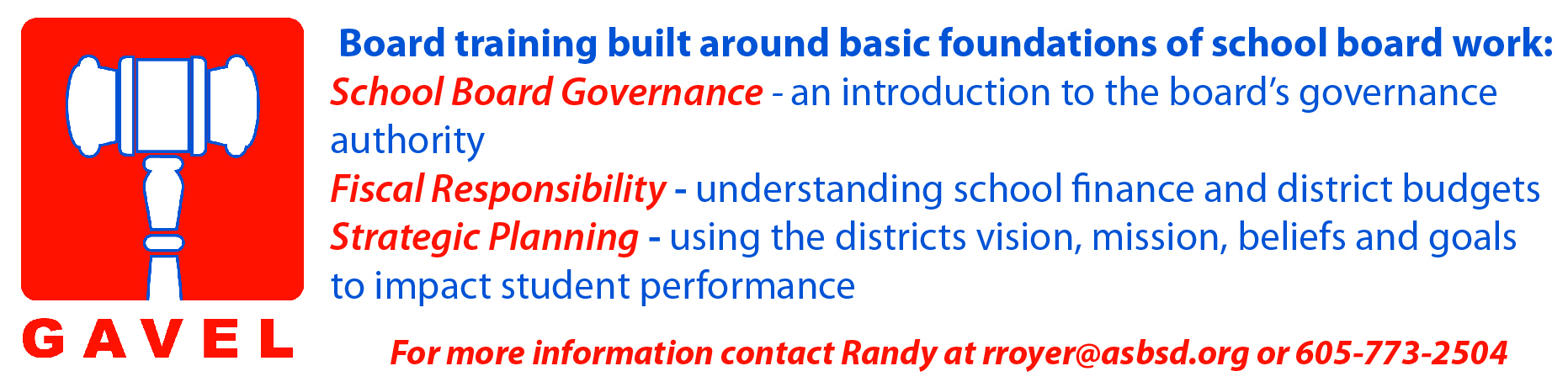 GAVEL

Board training built around basic foundations of school board work:

School Board Governance - an introduction to the board's governance authority

Fiscal Responsibility - understanding school finance and district budgets

Strategic Planning - using the districts vision, mission, beliefs and goals to impact student performance

For more information contact Randy at rroyer@asbsd.org or 605-773-2504